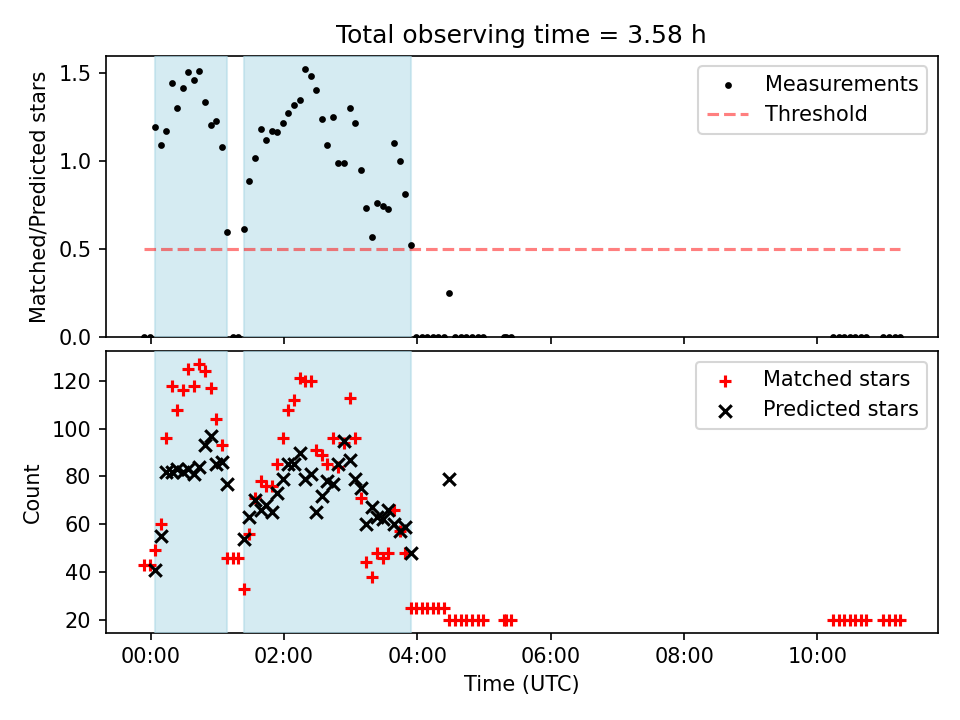 Total observing time = 3.58 h

Matched/Predicted stars

1.5
1.0
0.5
0.0

Measurements
Threshold

Count

120
100
80
60
40
20

Matched stars
Predicted stars

00:00
02:00
04:00
06:00
08:00
10:00

Time (UTC)